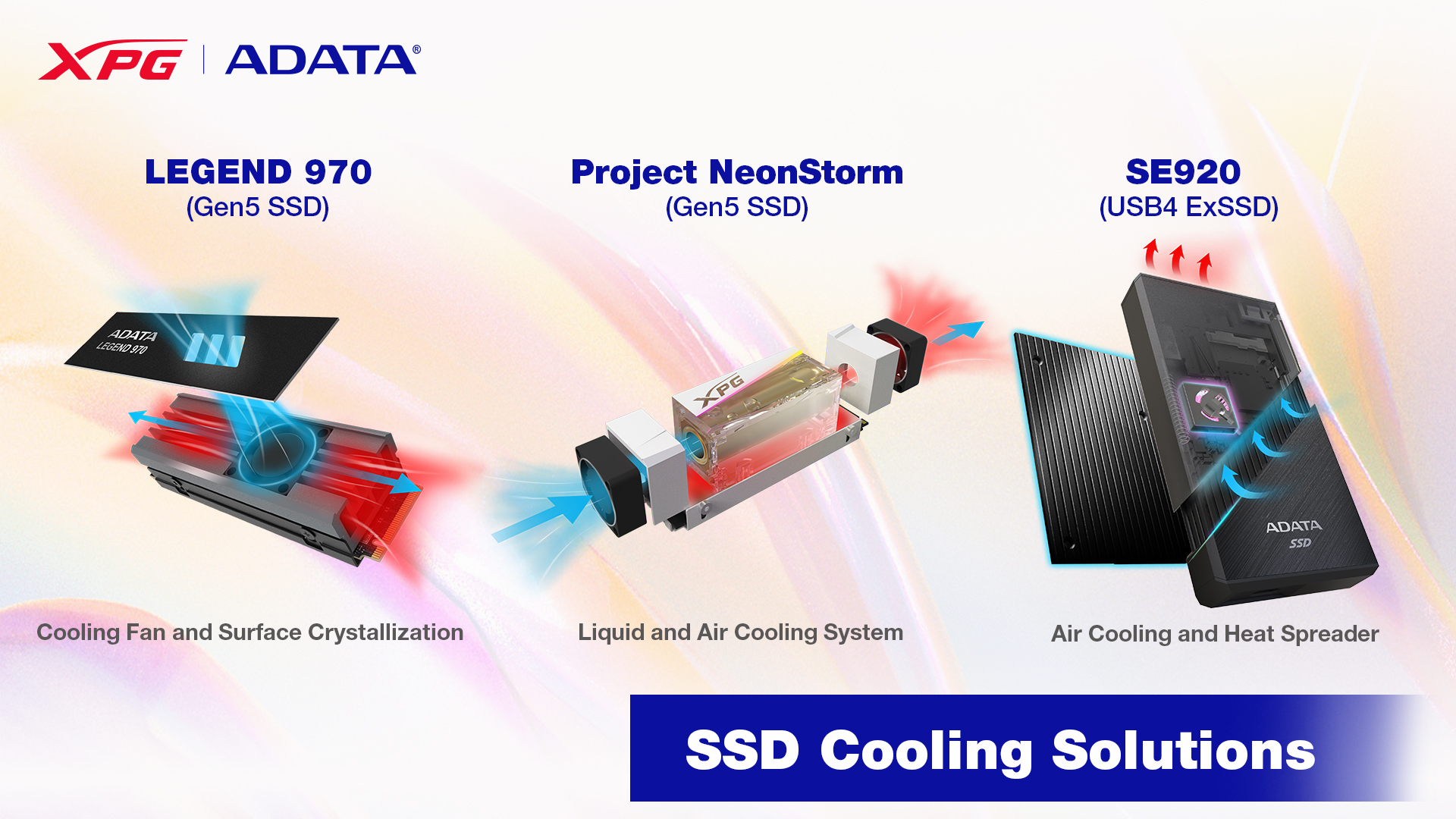 XPG | ADATA®

LEGEND 970
(Gen5 SSD)

ADATA
LEGEND 970

Cooling Fan and Surface Crystallization

Project NeonStorm
(Gen5 SSD)

XPG

Liquid and Air Cooling System

SE920
(USB4 ExSSD)

ADATA
SSD

Air Cooling and Heat Spreader

SSD Cooling Solutions